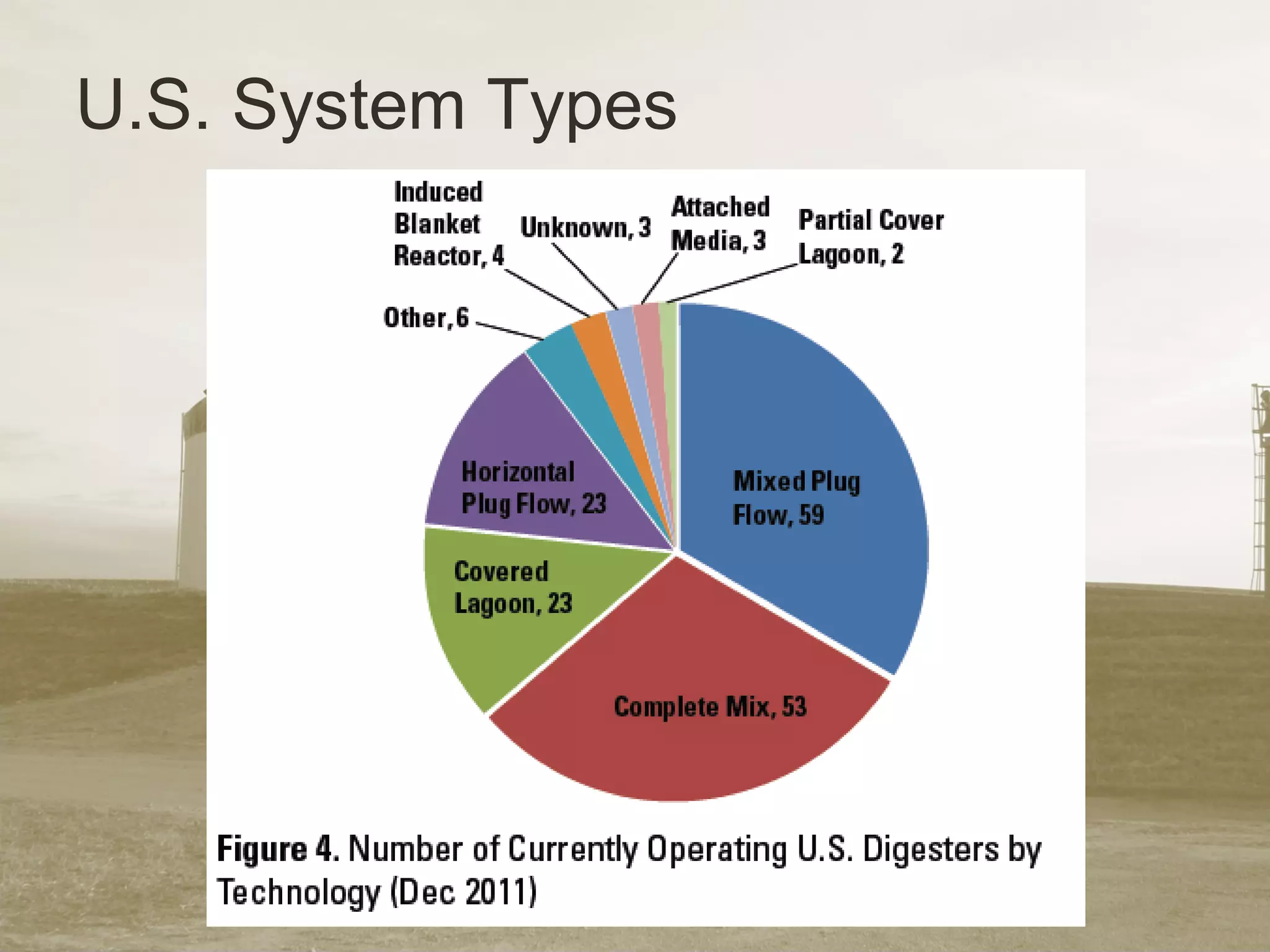 U.S. System Types

Induced Blanket Reactor, 4

Unknown, 3

Attached Media, 3

Partial Cover Lagoon, 2

Other, 6

Horizontal Plug Flow, 23

Mixed Plug Flow, 59

Covered Lagoon, 23

Complete Mix, 53

Figure 4. Number of Currently Operating U.S. Digesters by Technology (Dec 2011)